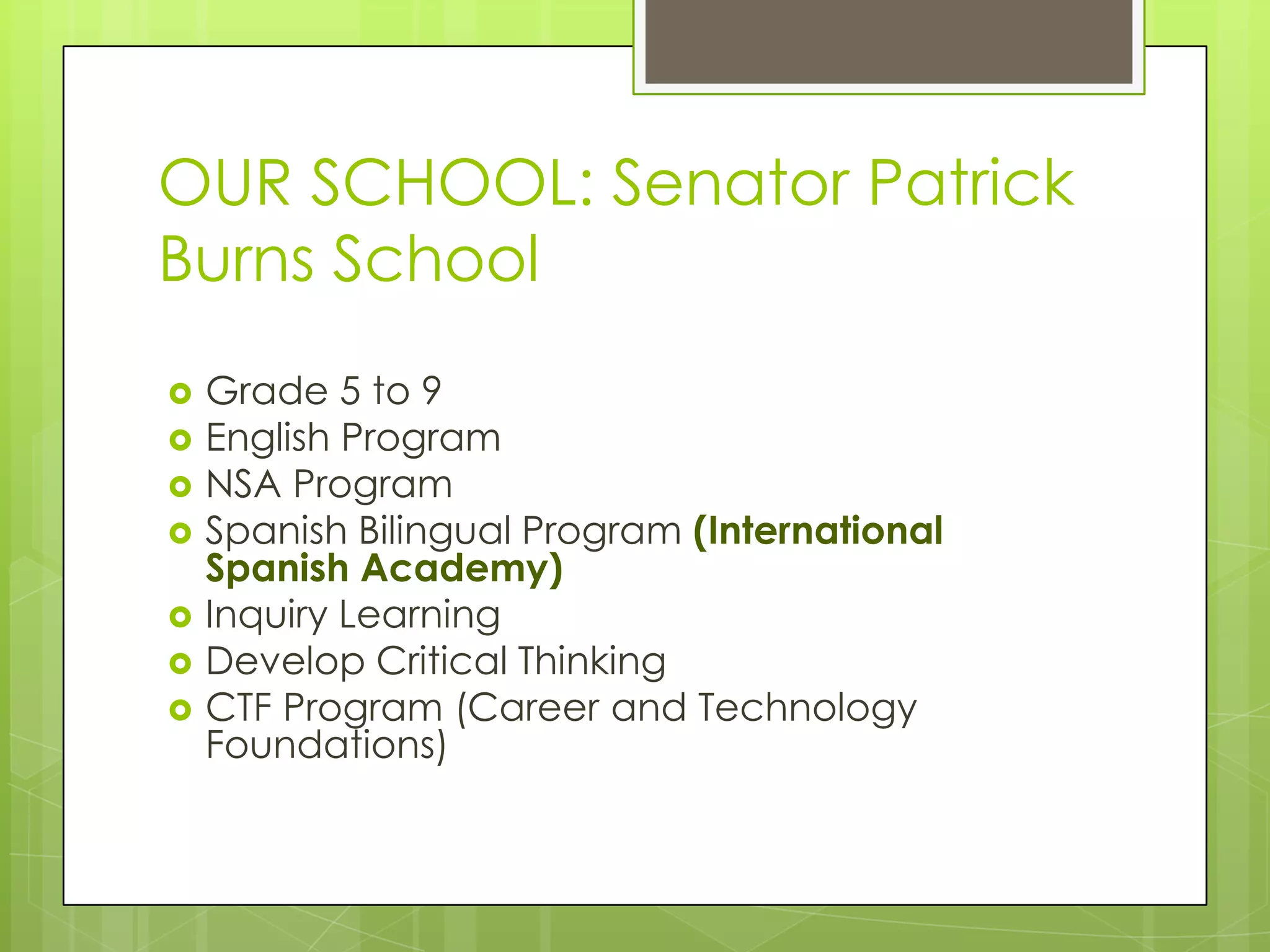 OUR SCHOOL: Senator Patrick Burns School

Grade 5 to 9
English Program
NSA Program
Spanish Bilingual Program (International Spanish Academy)
Inquiry Learning
Develop Critical Thinking
CTF Program (Career and Technology Foundations)